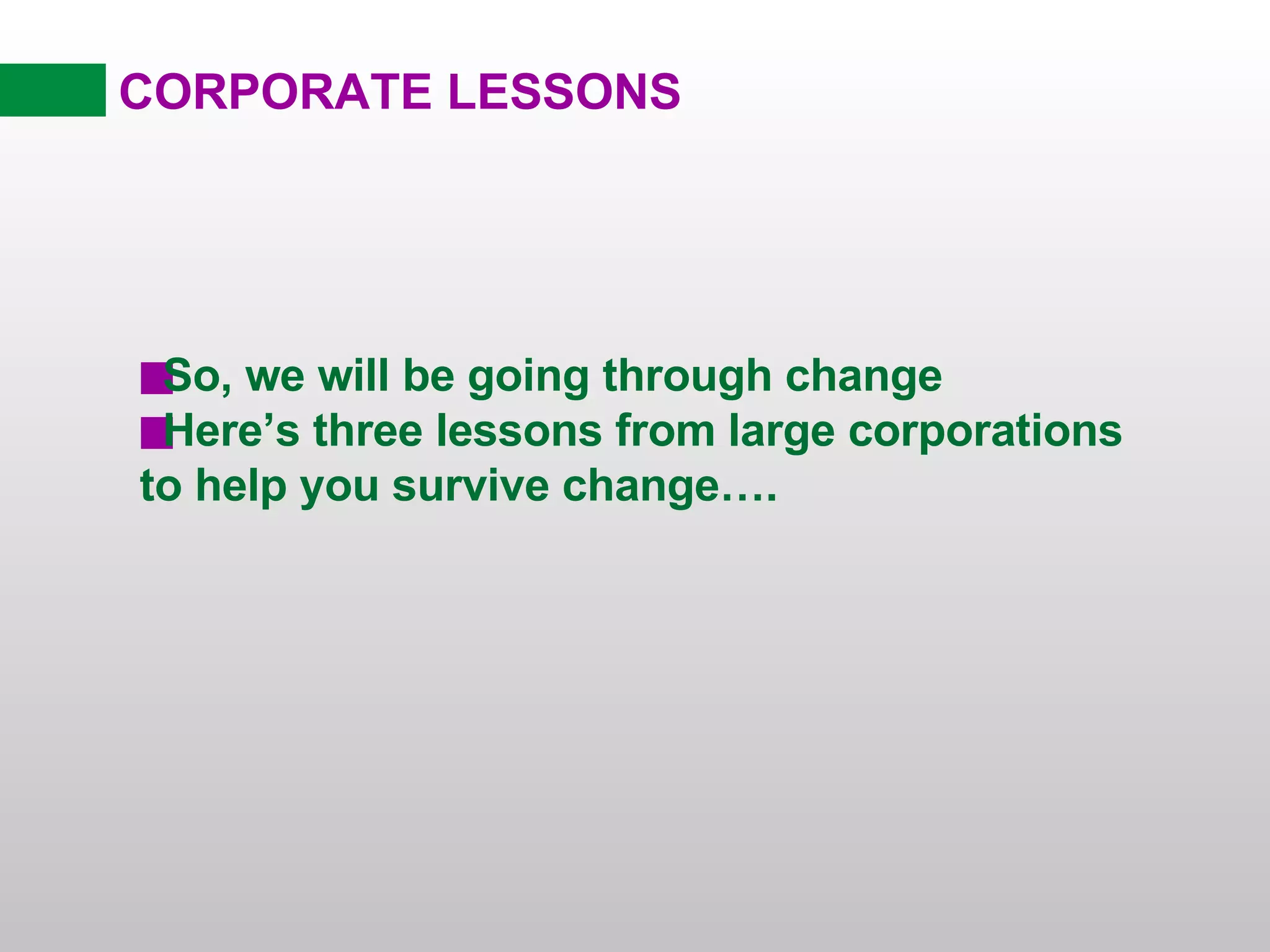 CORPORATE LESSONS

So, we will be going through change
Here’s three lessons from large corporations to help you survive change….